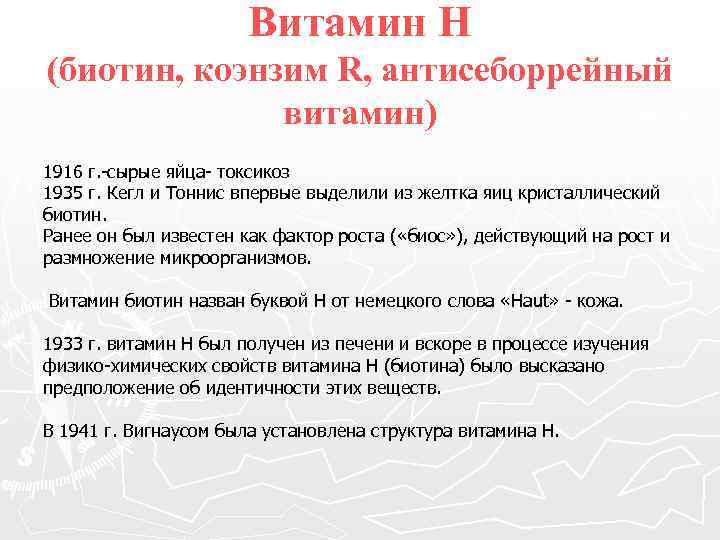 Витамин Н
(биотин, коэнзим R, антисеборрейный витамин)

1916 г.-сырые яйца- токсикоз
1935 г. Кегл и Тоннис впервые выделили из желтка яиц кристаллический биотин.
Ранее он был известен как фактор роста («биос»), действующий на рост и размножение микроорганизмов.

Витамин биотин назван буквой Н от немецкого слова «Haut» - кожа.

1933 г. витамин Н был получен из печени и вскоре в процессе изучения физико-химических свойств витамина Н (биотина) было высказано предположение об идентичности этих веществ.

В 1941 г. Вигнаусом была установлена структура витамина Н.